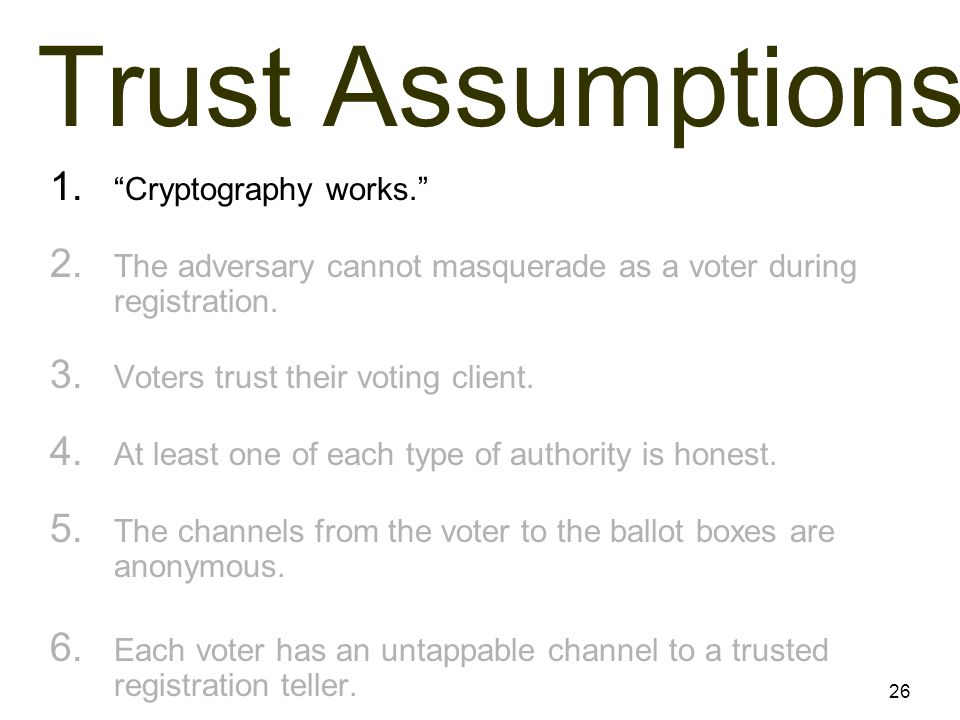 Trust Assumptions

1. “Cryptography works.”

2. The adversary cannot masquerade as a voter during registration.

3. Voters trust their voting client.

4. At least one of each type of authority is honest.

5. The channels from the voter to the ballot boxes are anonymous.

6. Each voter has an untappable channel to a trusted registration teller.

26